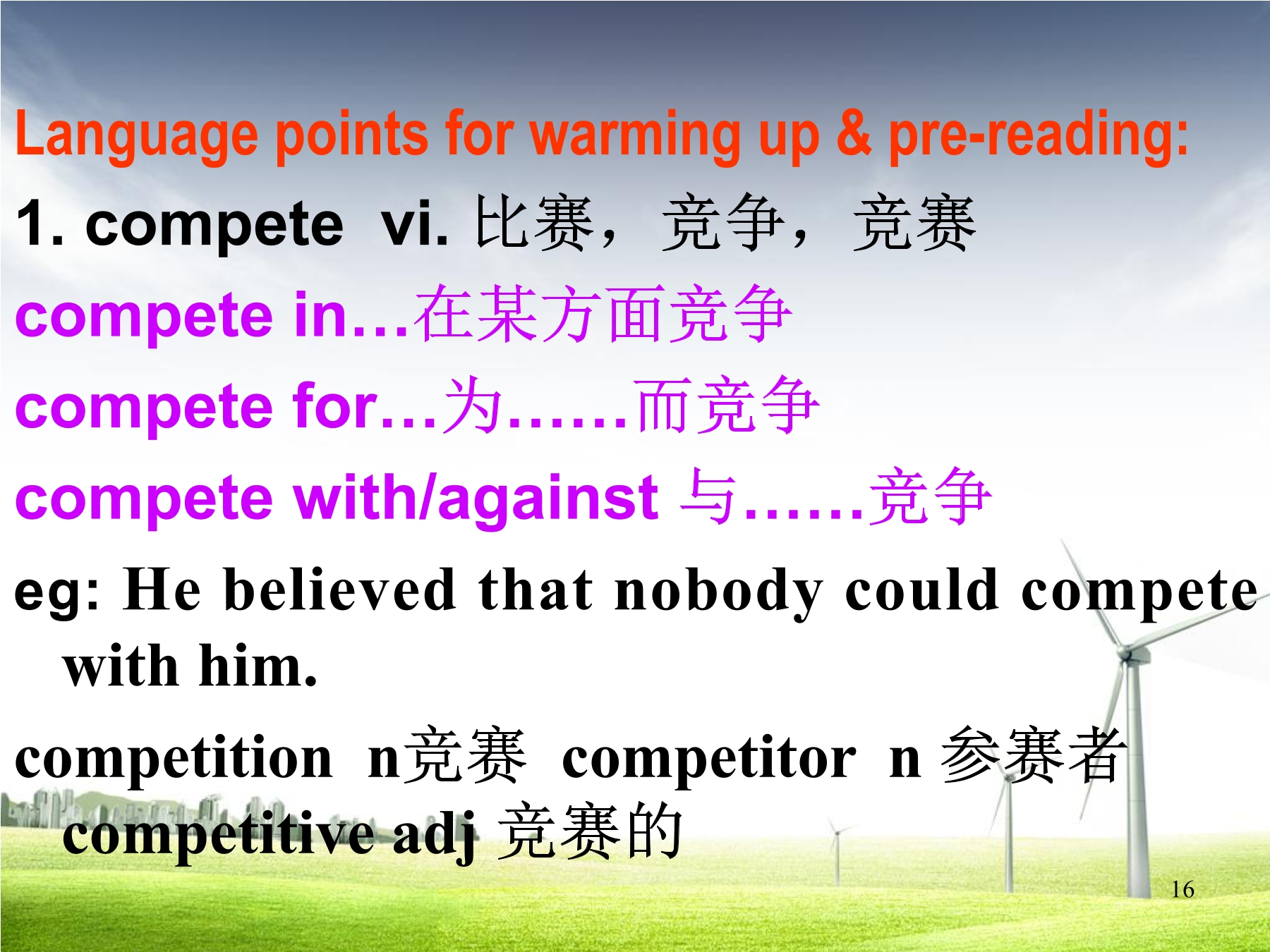 Language points for warming up & pre-reading:

1. compete vi. 比赛，竞争，竞赛

compete in…在某方面竞争

compete for…为……而竞争

compete with/against 与……竞争

eg: He believed that nobody could compete with him.

competition n竞赛 competitor n 参赛者 competitive adj 竞赛的

16